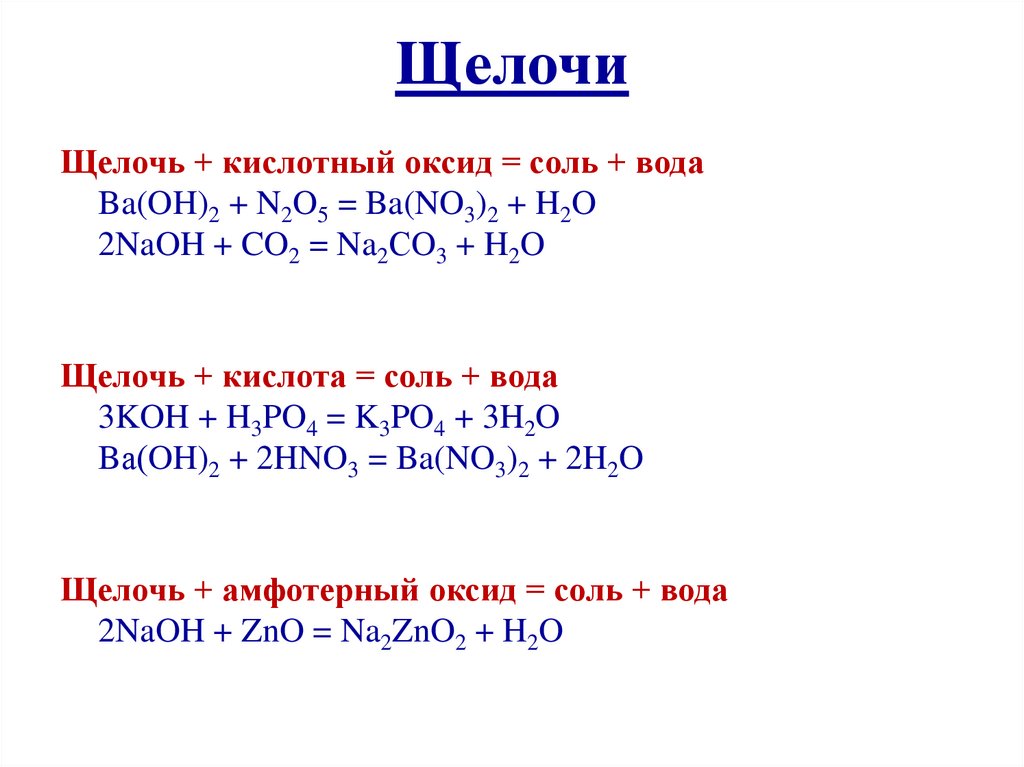 Щелочи

Щелочь + кислотный оксид = соль + вода
$Ba(OH)_2 + N_2O_5 = Ba(NO_3)_2 + H_2O$
$2NaOH + CO_2 = Na_2CO_3 + H_2O$

Щелочь + кислота = соль + вода
$3KOH + H_3PO_4 = K_3PO_4 + 3H_2O$
$Ba(OH)_2 + 2HNO_3 = Ba(NO_3)_2 + 2H_2O$

Щелочь + амфотерный оксид = соль + вода
$2NaOH + ZnO = Na_2ZnO_2 + H_2O$